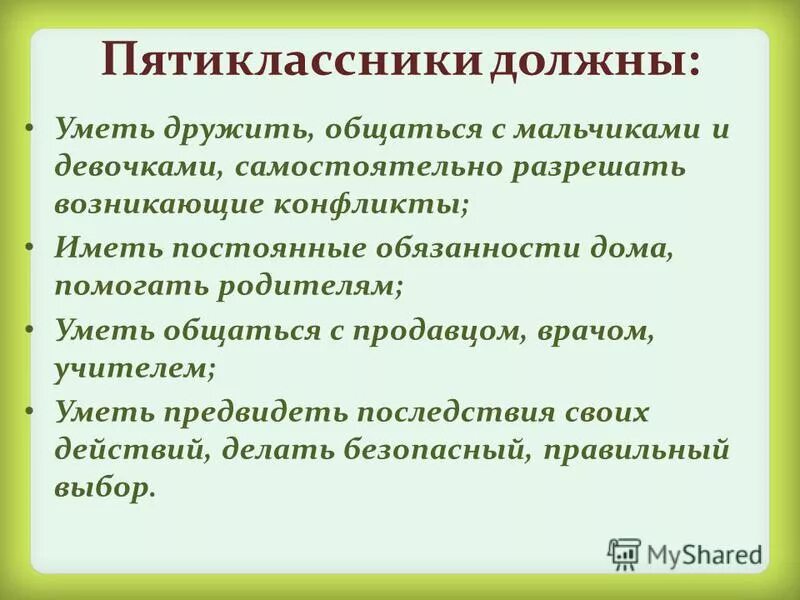 Пятиклассники должны:

• Уметь дружить, общаться с мальчиками и девочками, самостоятельно разрешать возникающие конфликты;

• Иметь постоянные обязанности дома, помогать родителям;

• Уметь общаться с продавцом, врачом, учителем;

• Уметь предвидеть последствия своих действий, делать безопасный, правильный выбор.

MyShared